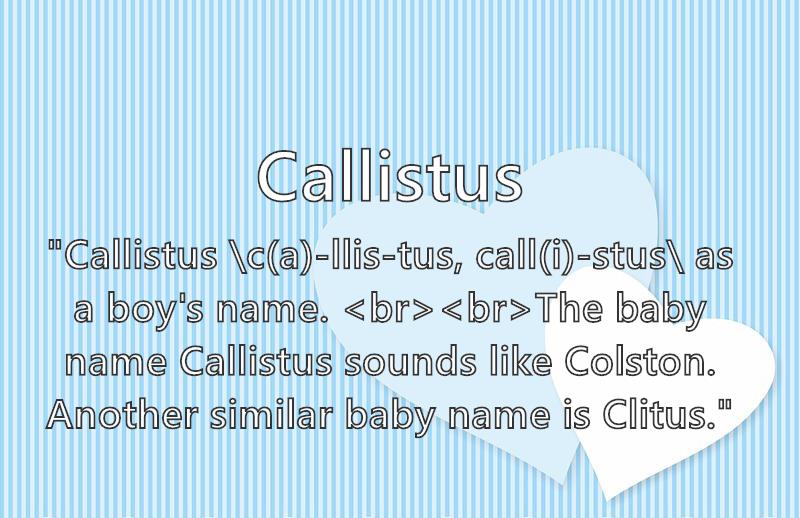 Callistus

"Callistus \c(a)-llis-tus, call(i)-stus\ as a boy's name. <br><br>The baby name Callistus sounds like Colston. Another similar baby name is Clitus."